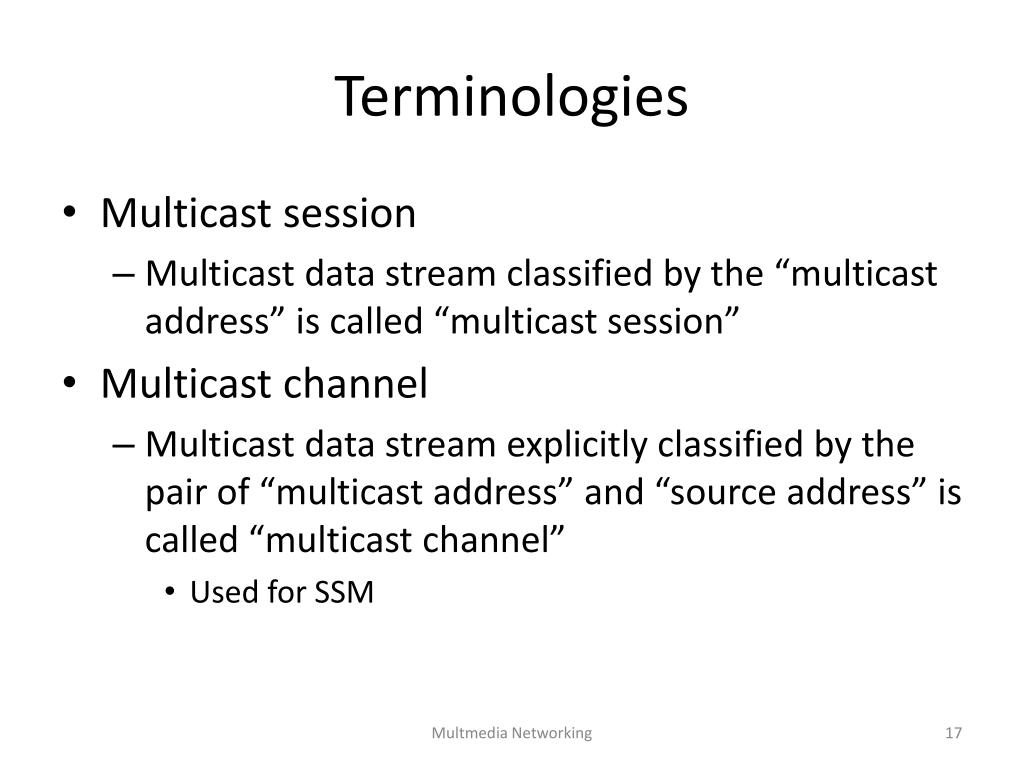 Terminologies

• Multicast session
– Multicast data stream classified by the “multicast address” is called “multicast session”

• Multicast channel
– Multicast data stream explicitly classified by the pair of “multicast address” and “source address” is called “multicast channel”
• Used for SSM

Multmedia Networking

17